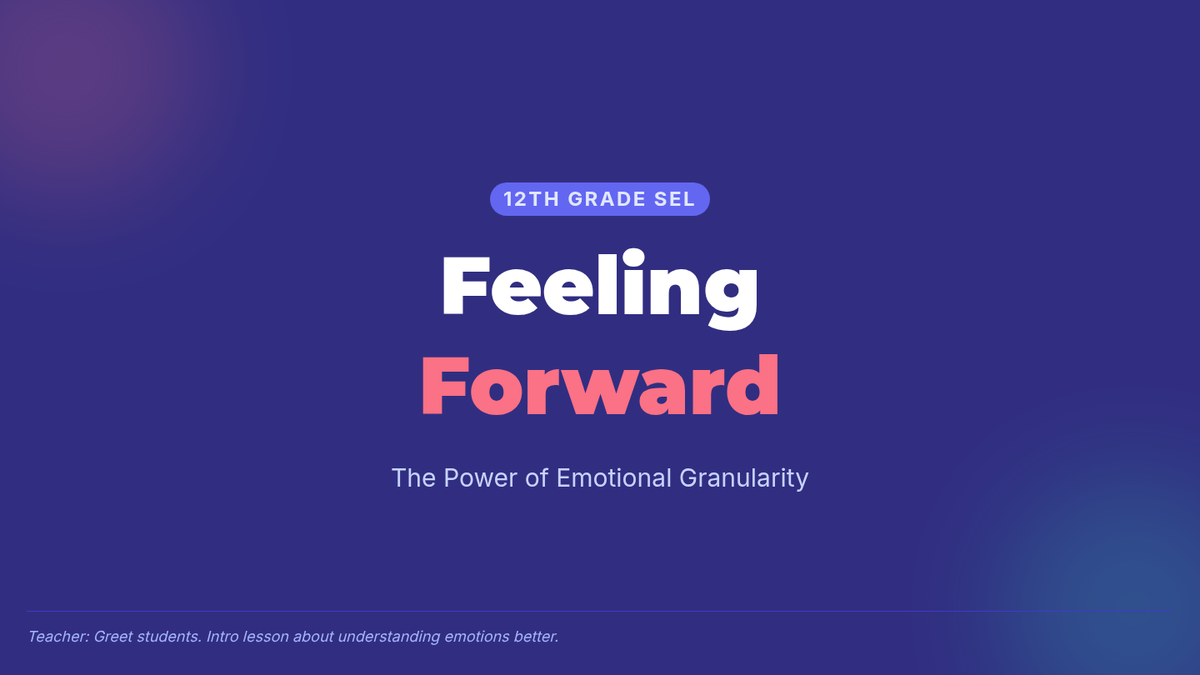 12TH GRADE SEL

Feeling
Forward

The Power of Emotional Granularity

Teacher: Greet students. Intro lesson about understanding emotions better.